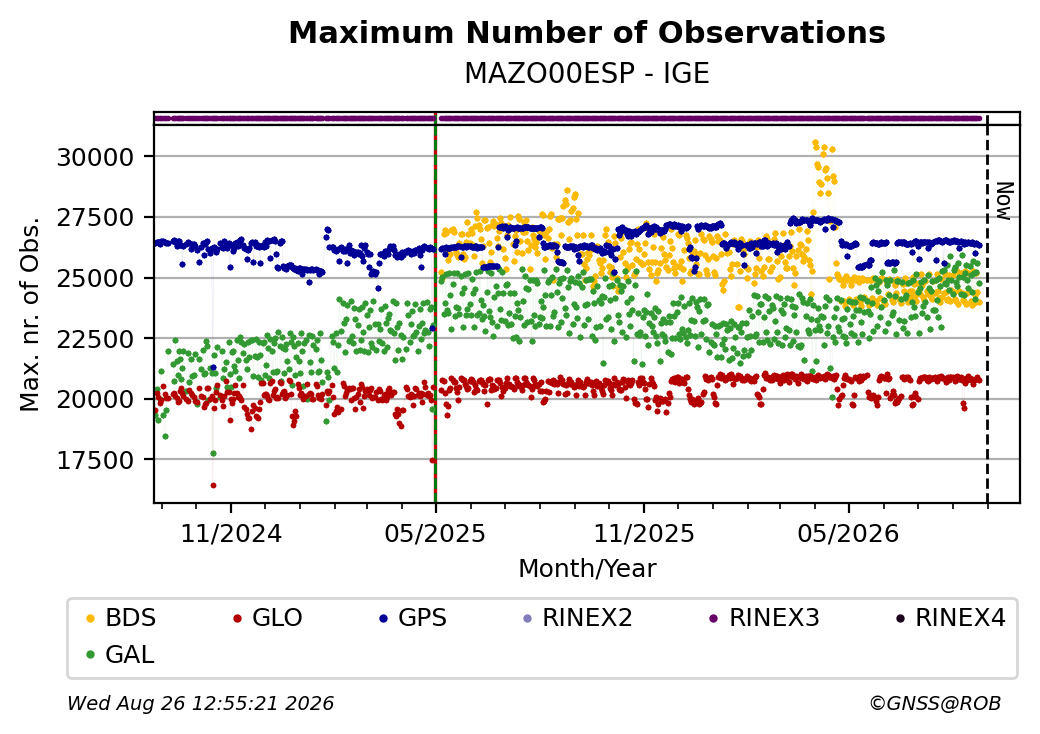 Maximum Number of Observations
MAZO00ESP - IGE

Max. nr. of Obs.

30000
27500
25000
22500
20000
17500

Now

11/2024
05/2025
11/2025
05/2026

Month/Year

BDS
GLO
GPS
RINEX2
RINEX3
RINEX4
GAL

Wed Aug 26 12:55:21 2026
©GNSS@ROB